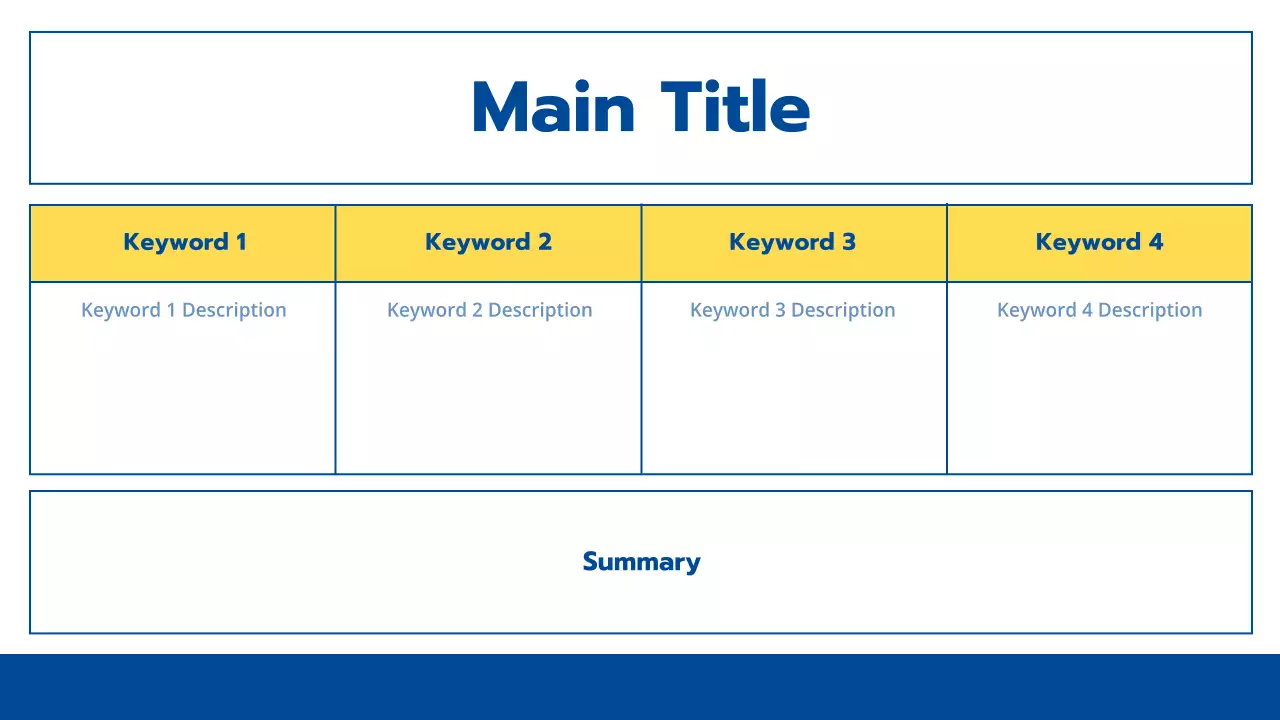 Main Title

| Keyword 1 | Keyword 2 | Keyword 3 | Keyword 4 |
|---|---|---|---|
| Keyword 1 Description | Keyword 2 Description | Keyword 3 Description | Keyword 4 Description |

Summary